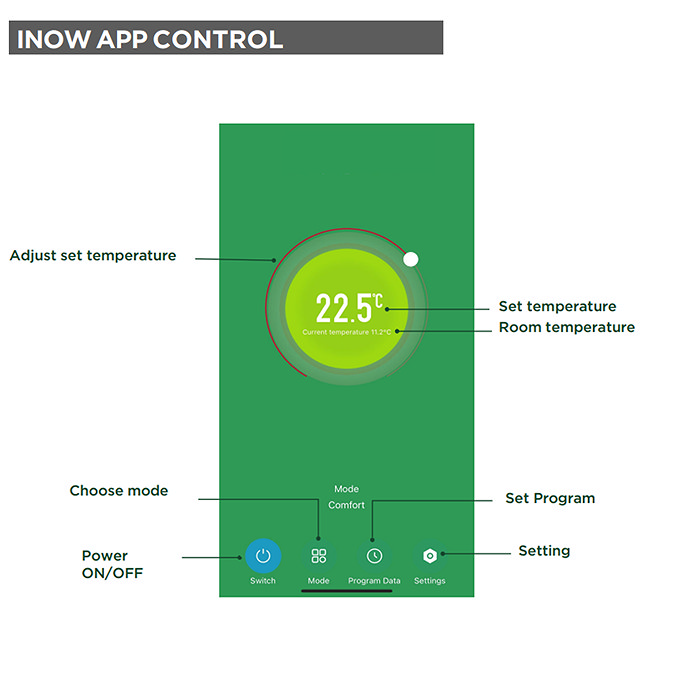 INOW APP CONTROL

Adjust set temperature

22.5°C
Current temperature 11.2°C

Set temperature
Room temperature

Choose mode

Mode
Comfort

Set Program

Power ON/OFF

Setting

Switch
Mode
Program Data
Settings